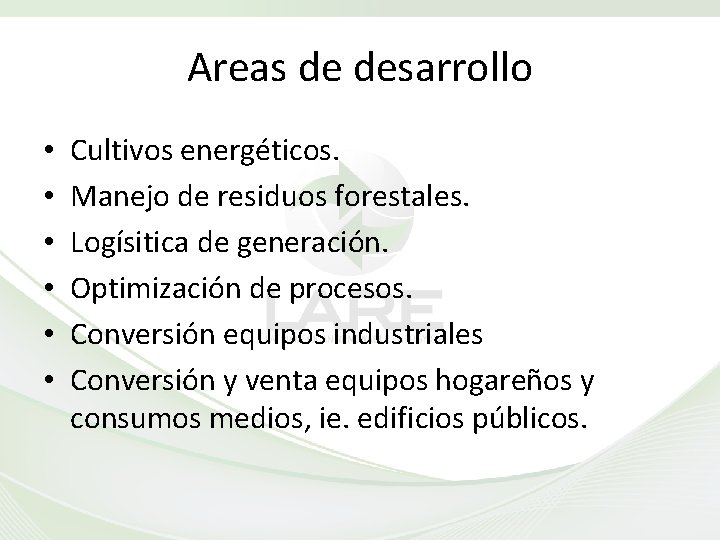 Areas de desarrollo

• Cultivos energéticos.
• Manejo de residuos forestales.
• Logísitica de generación.
• Optimización de procesos.
• Conversión equipos industriales
• Conversión y venta equipos hogareños y consumos medios, ie. edificios públicos.

LARE